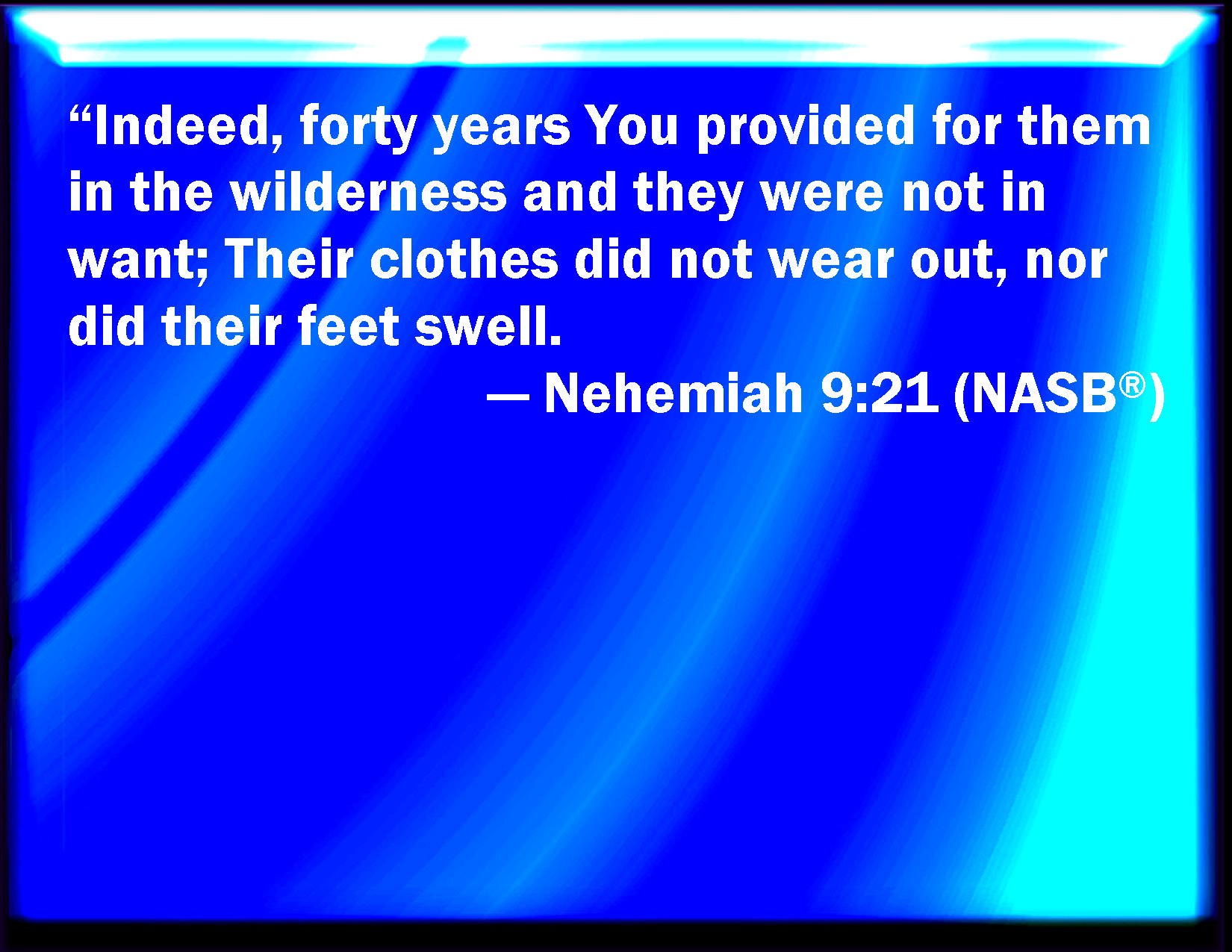 “Indeed, forty years You provided for them in the wilderness and they were not in want; Their clothes did not wear out, nor did their feet swell.

— Nehemiah 9:21 (NASB®)